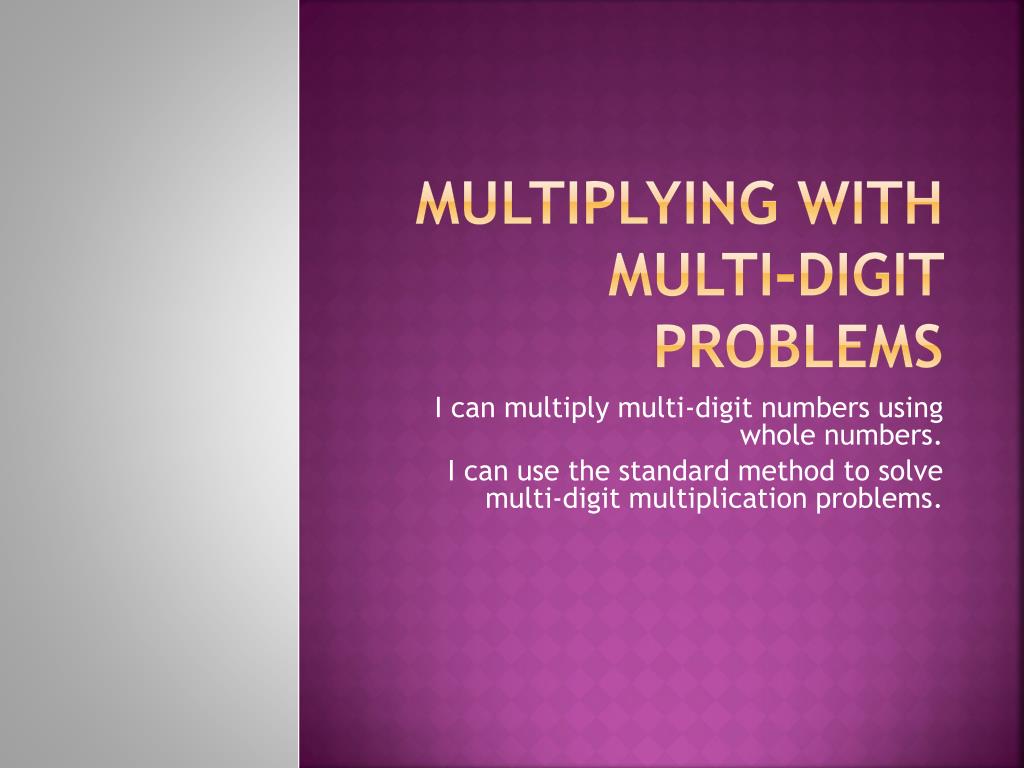 MULTIPLYING WITH MULTI-DIGIT PROBLEMS

I can multiply multi-digit numbers using whole numbers.

I can use the standard method to solve multi-digit multiplication problems.